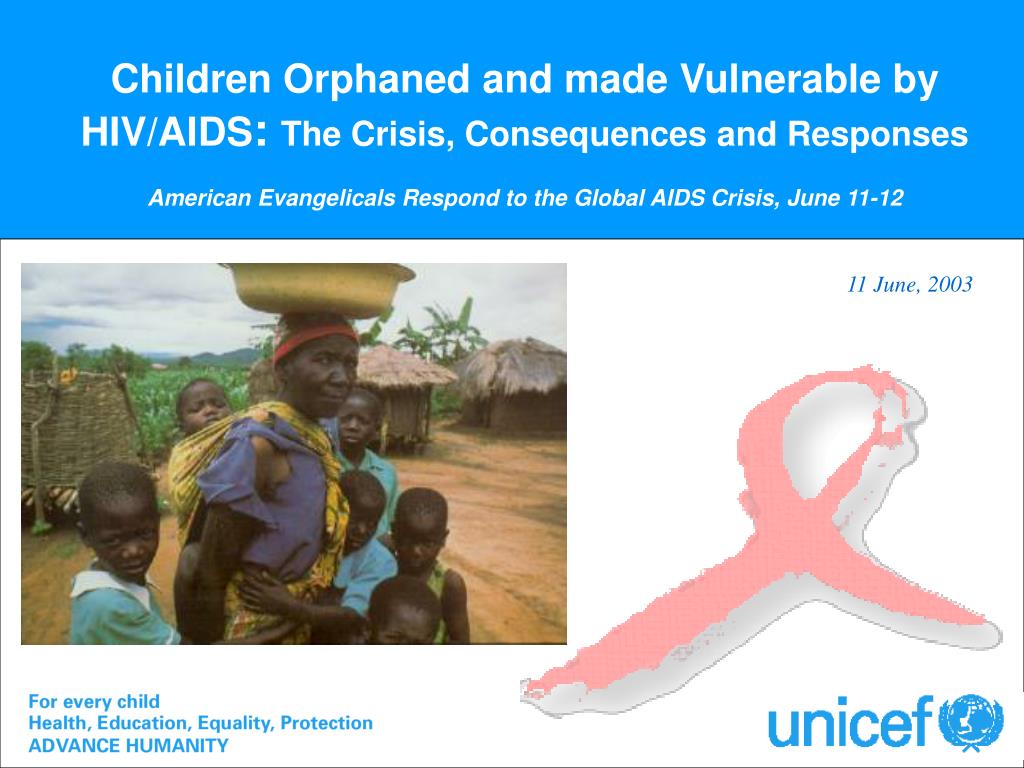 Children Orphaned and made Vulnerable by HIV/AIDS: The Crisis, Consequences and Responses

American Evangelicals Respond to the Global AIDS Crisis, June 11-12

11 June, 2003

For every child
Health, Education, Equality, Protection
ADVANCE HUMANITY

unicef